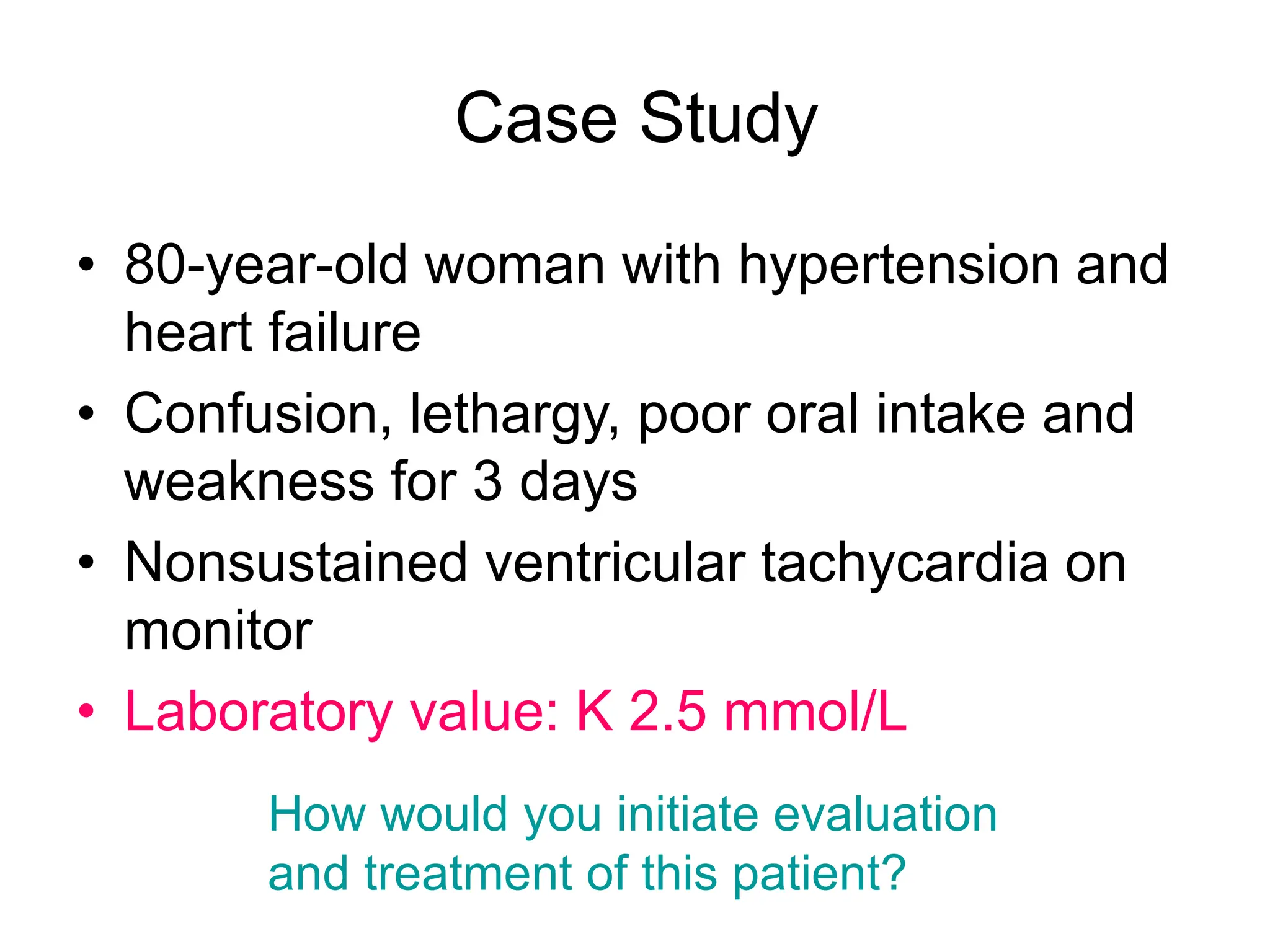 Case Study

• 80-year-old woman with hypertension and heart failure
• Confusion, lethargy, poor oral intake and weakness for 3 days
• Nonsustained ventricular tachycardia on monitor
• Laboratory value: K 2.5 mmol/L

How would you initiate evaluation and treatment of this patient?